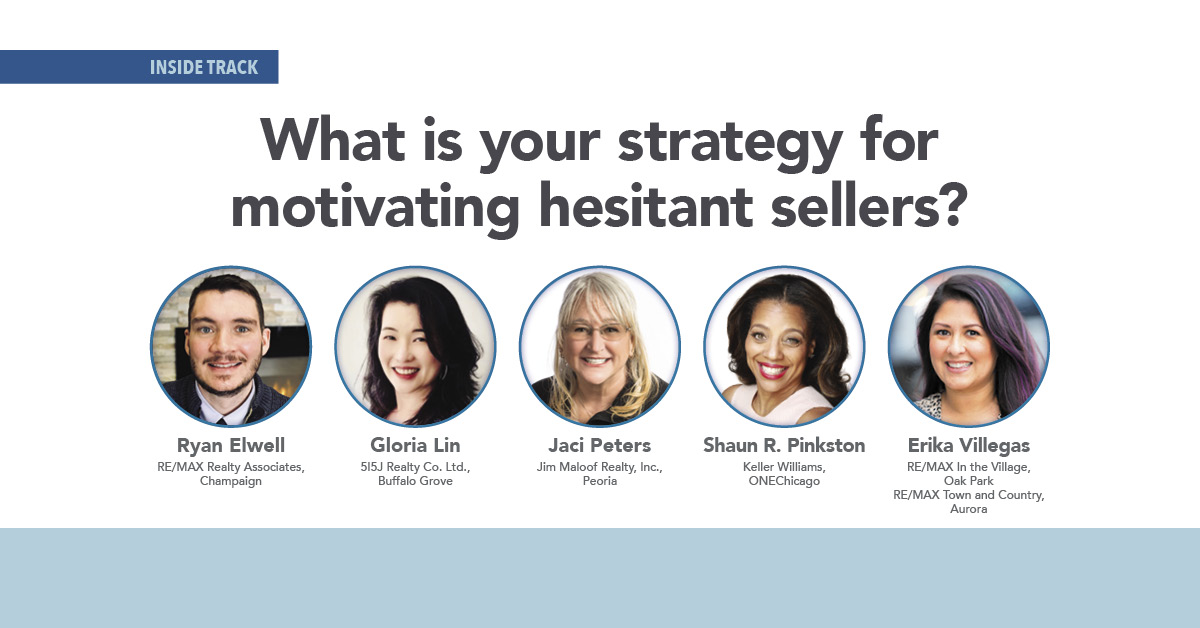 INSIDE TRACK

What is your strategy for motivating hesitant sellers?

Ryan Elwell
RE/MAX Realty Associates, Champaign

Gloria Lin
5I5J Realty Co. Ltd., Buffalo Grove

Jaci Peters
Jim Maloof Realty, Inc., Peoria

Shaun R. Pinkston
Keller Williams, ONEChicago

Erika Villegas
RE/MAX In the Village, Oak Park
RE/MAX Town and Country, Aurora